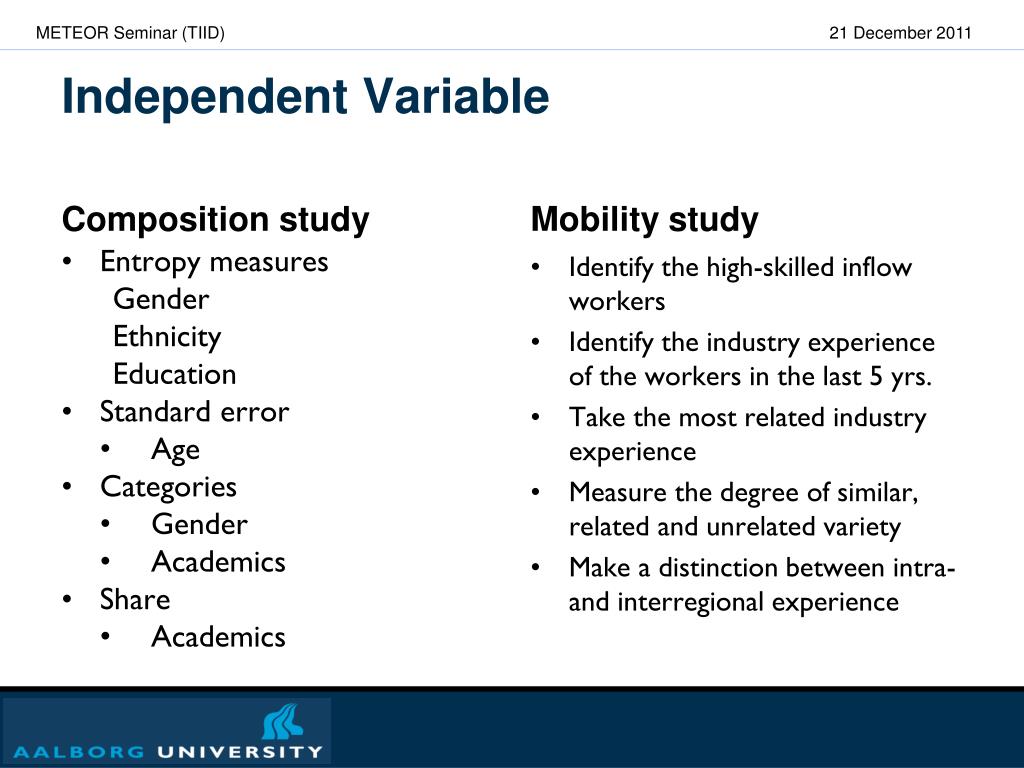 METEOR Seminar (TIID)

21 December 2011

Independent Variable

Composition study
• Entropy measures
Gender
Ethnicity
Education
• Standard error
• Age
• Categories
• Gender
• Academics
• Share
• Academics

Mobility study
• Identify the high-skilled inflow workers
• Identify the industry experience of the workers in the last 5 yrs.
• Take the most related industry experience
• Measure the degree of similar, related and unrelated variety
• Make a distinction between intra- and interregional experience

AALBORG UNIVERSITY